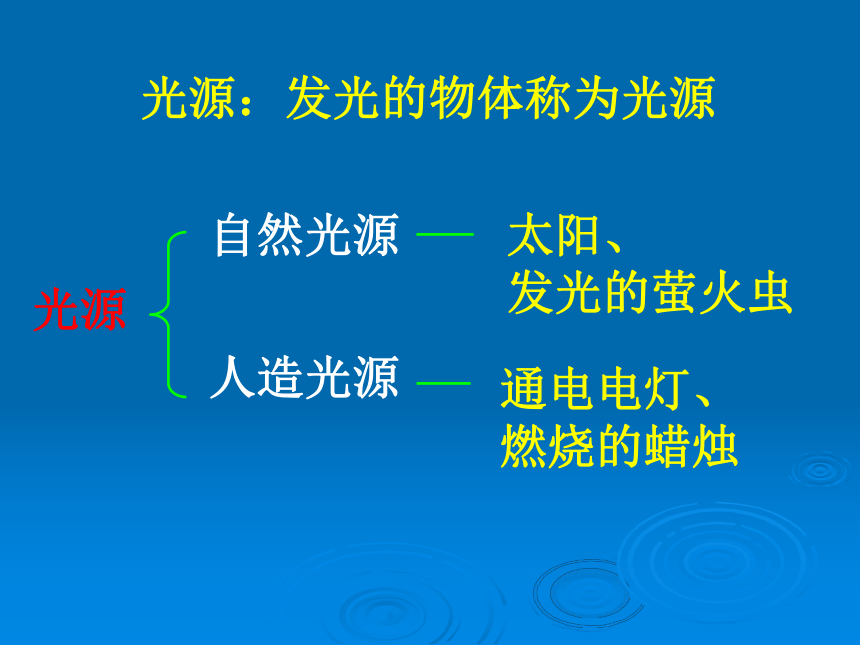 光源：发光的物体称为光源

光源

自然光源 — 太阳、发光的萤火虫

人造光源 — 通电电灯、燃烧的蜡烛